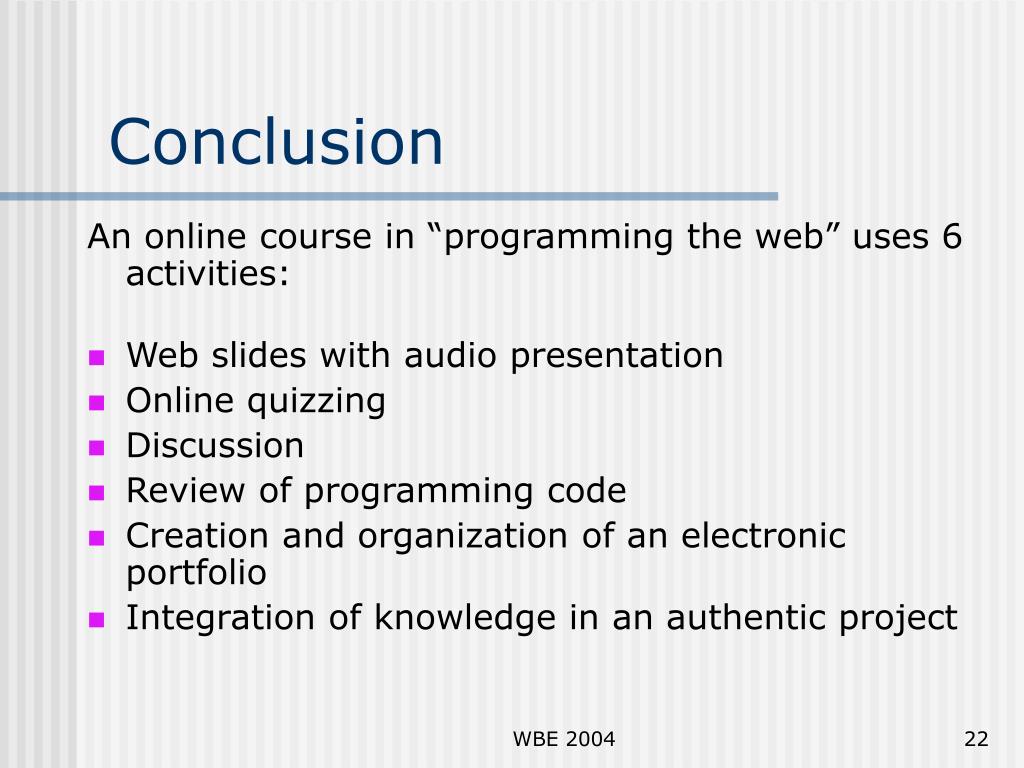 Conclusion

An online course in “programming the web” uses 6 activities:

- Web slides with audio presentation
- Online quizzing
- Discussion
- Review of programming code
- Creation and organization of an electronic portfolio
- Integration of knowledge in an authentic project

WBE 2004

22